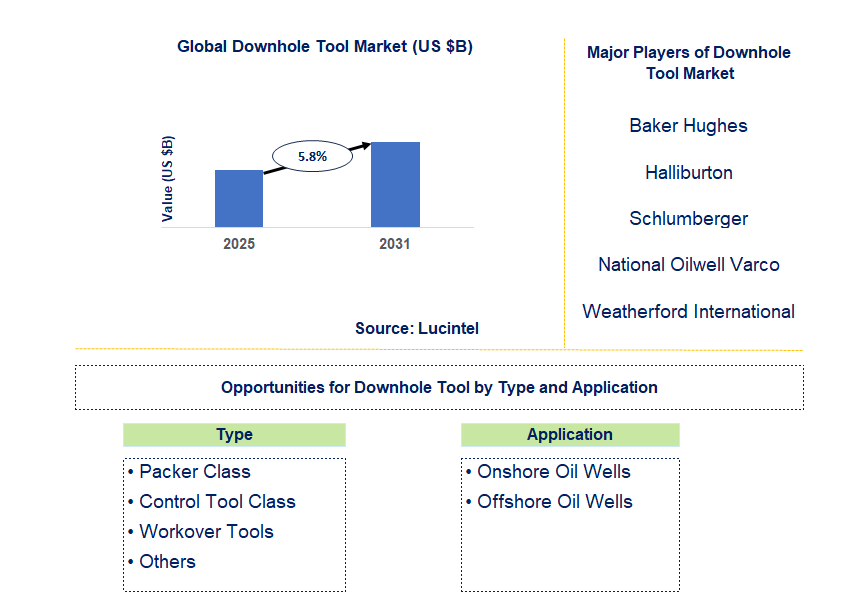 Global Downhole Tool Market (US $B)

Value (US $B)

5.8%

2025

2031

Source: Lucintel

Major Players of Downhole Tool Market

Baker Hughes

Halliburton

Schlumberger

National Oilwell Varco

Weatherford International

Opportunities for Downhole Tool by Type and Application

Type

• Packer Class
• Control Tool Class
• Workover Tools
• Others

Application

• Onshore Oil Wells
• Offshore Oil Wells